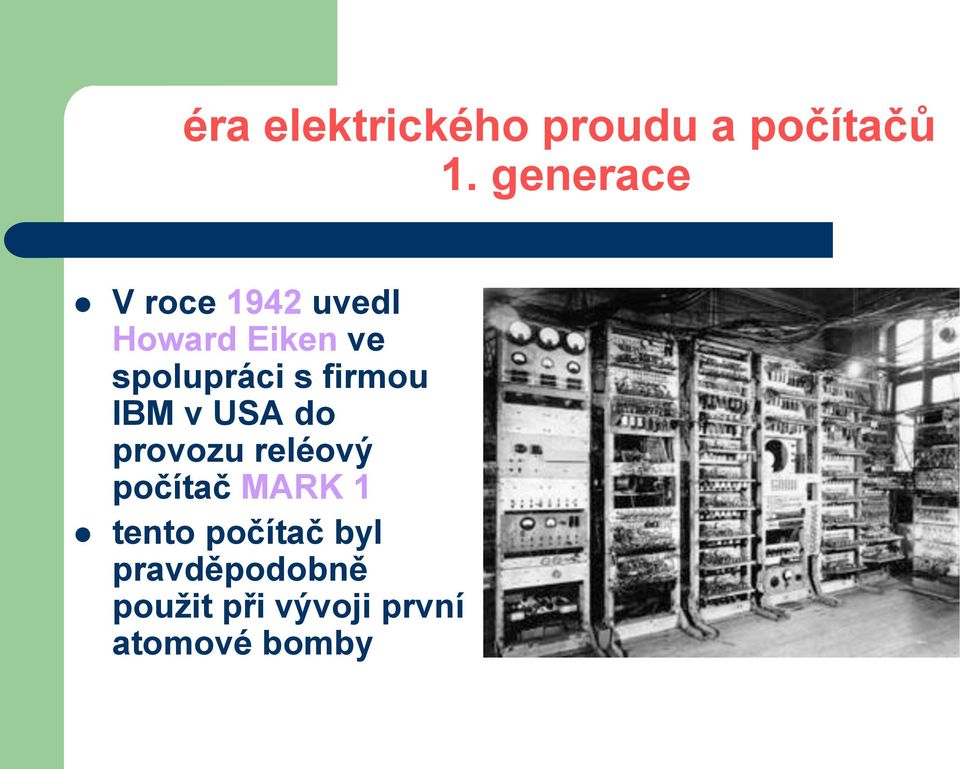 éra elektrického proudu a počítačů 1. generace

- V roce 1942 uvedl Howard Eiken ve spolupráci s firmou IBM v USA do provozu reléový počítač MARK 1
- tento počítač byl pravděpodobně použit při vývoji první atomové bomby